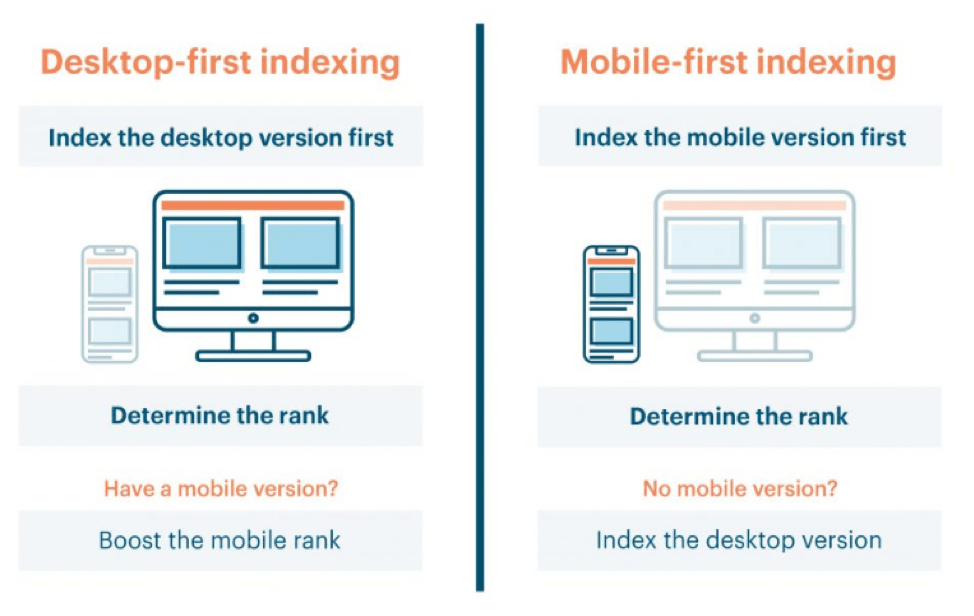 Desktop-first indexing

Index the desktop version first

Determine the rank

Have a mobile version?

Boost the mobile rank

Mobile-first indexing

Index the mobile version first

Determine the rank

No mobile version?

Index the desktop version